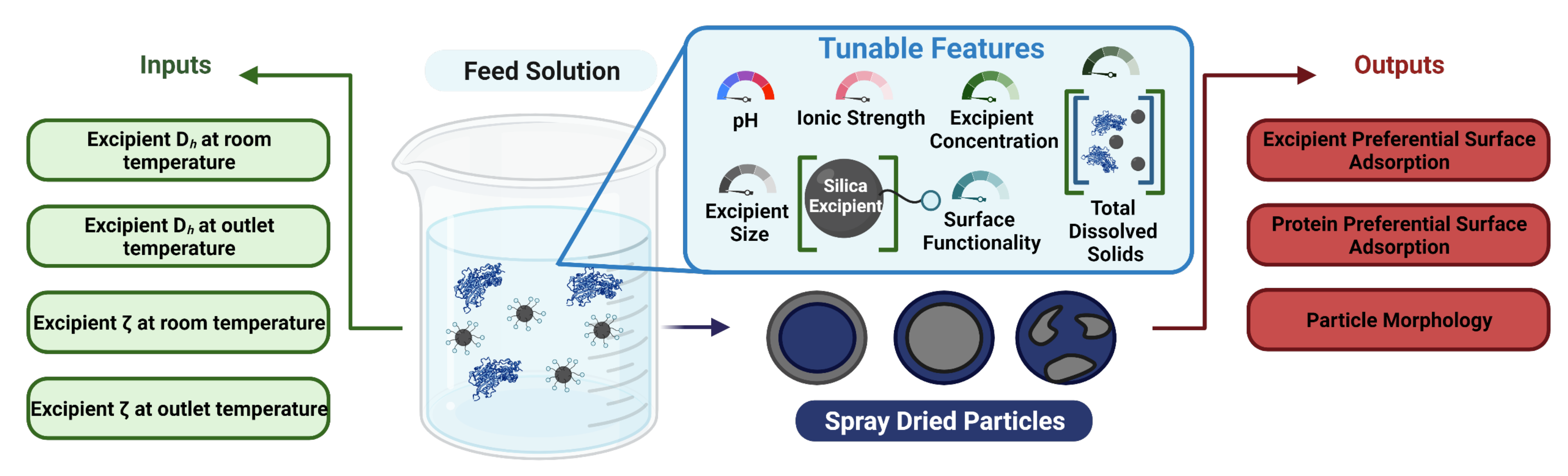 Inputs

Excipient $D_h$ at room temperature

Excipient $D_h$ at outlet temperature

Excipient ζ at room temperature

Excipient ζ at outlet temperature

Feed Solution

Tunable Features

pH

Ionic Strength

Excipient Concentration

Excipient Size

Silica Excipient

Surface Functionality

Total Dissolved Solids

Spray Dried Particles

Outputs

Excipient Preferential Surface Adsorption

Protein Preferential Surface Adsorption

Particle Morphology